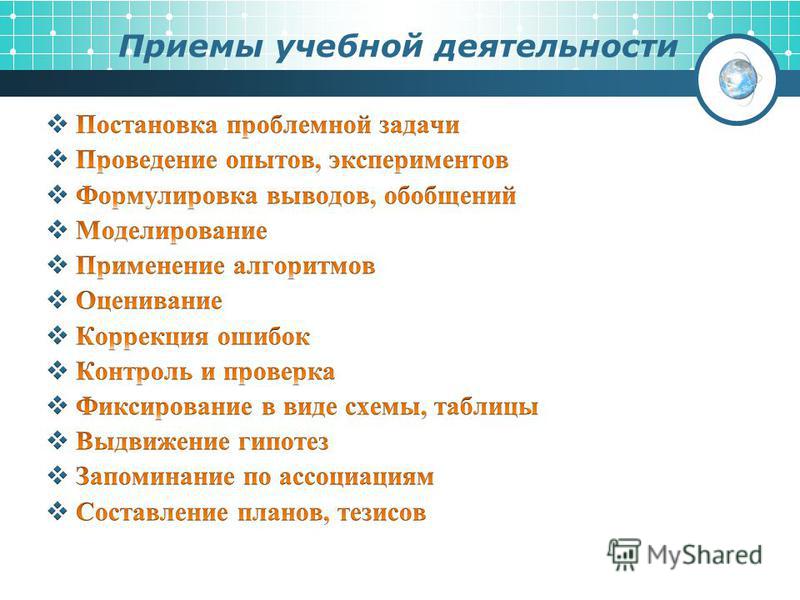 Приемы учебной деятельности

❖ Постановка проблемной задачи
❖ Проведение опытов, экспериментов
❖ Формулировка выводов, обобщений
❖ Моделирование
❖ Применение алгоритмов
❖ Оценивание
❖ Коррекция ошибок
❖ Контроль и проверка
❖ Фиксирование в виде схемы, таблицы
❖ Выдвижение гипотез
❖ Запоминание по ассоциациям
❖ Составление планов, тезисов

MyShared